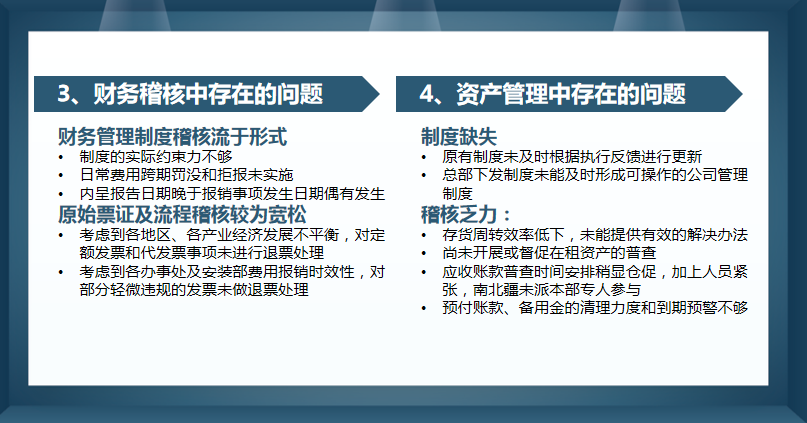 3、财务稽核中存在的问题

财务管理制度稽核流于形式
• 制度的实际约束力不够
• 日常费用跨期罚没和拒报未实施
• 内呈报告日期晚于报销事项发生日期偶有发生

原始票证及流程稽核较为宽松
• 考虑到各地区、各产业经济发展不平衡，对定额发票和代发票事项未进行退票处理
• 考虑到各办事处及安装部费用报销时效性，对部分轻微违规的发票未做退票处理

4、资产管理中存在的问题

制度缺失
• 原有制度未及时根据执行反馈进行更新
• 总部下发制度未能及时形成可操作的公司管理制度

稽核乏力：
• 存货周转效率低下，未能提供有效的解决办法
• 尚未开展或督促在租资产的普查
• 应收账款普查时间安排稍显仓促，加上人员紧张，南北疆未派本部专人参与
• 预付账款、备用金的清理力度和到期预警不够